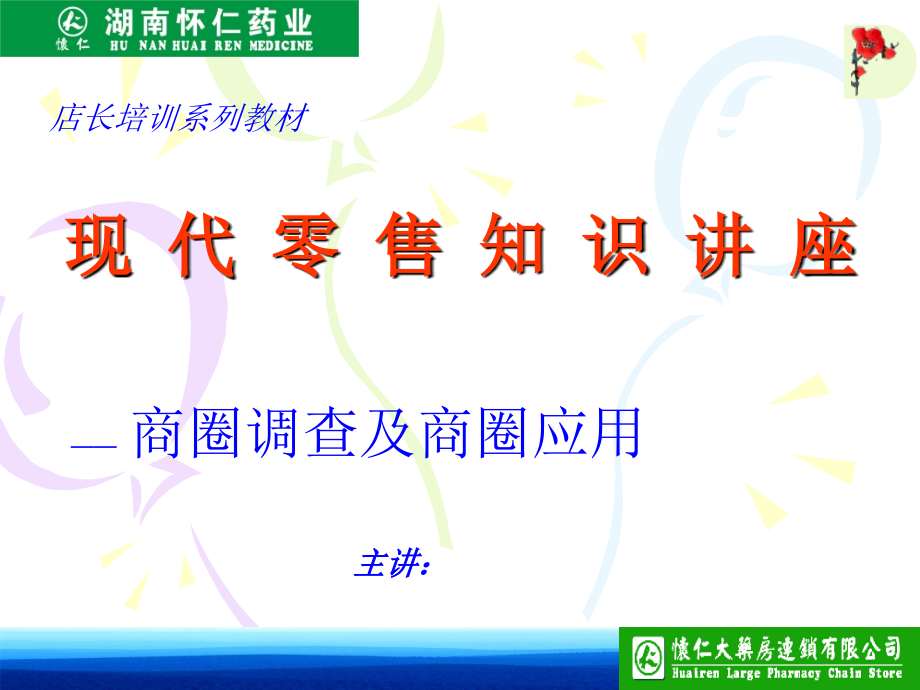 懷仁 湖南怀仁药业
HU NAN HUAI REN MEDICINE

店长培训系列教材

现 代 零 售 知 识 讲 座

— 商圈调查及商圈应用

主讲：

懷仁大藥房連鎖有限公司
Huairen Large Pharmacy Chain Store